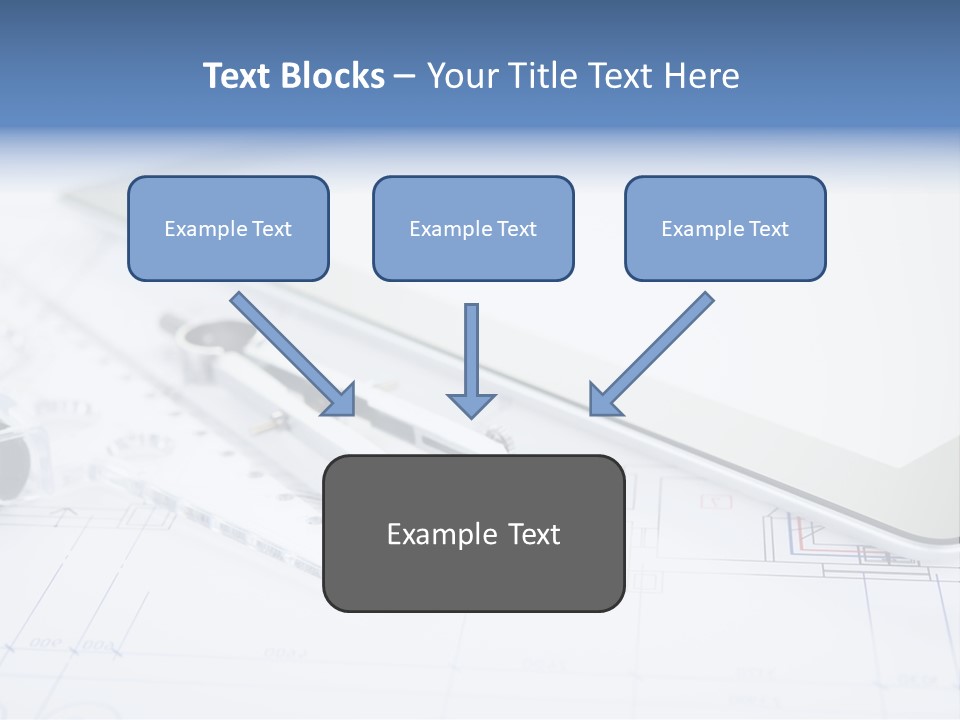 Text Blocks – Your Title Text Here

Example Text

Example Text

Example Text

Example Text